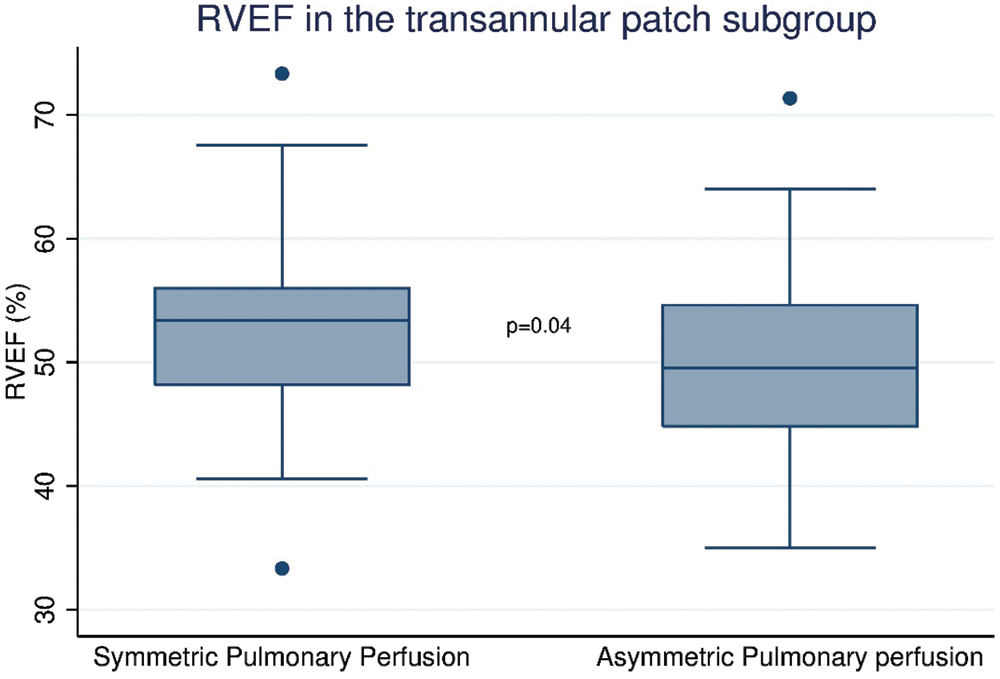 RVEF in the transannular patch subgroup

RVEF (%)

70
60
50
40
30

p=0.04

Symmetric Pulmonary Perfusion

Asymmetric Pulmonary perfusion